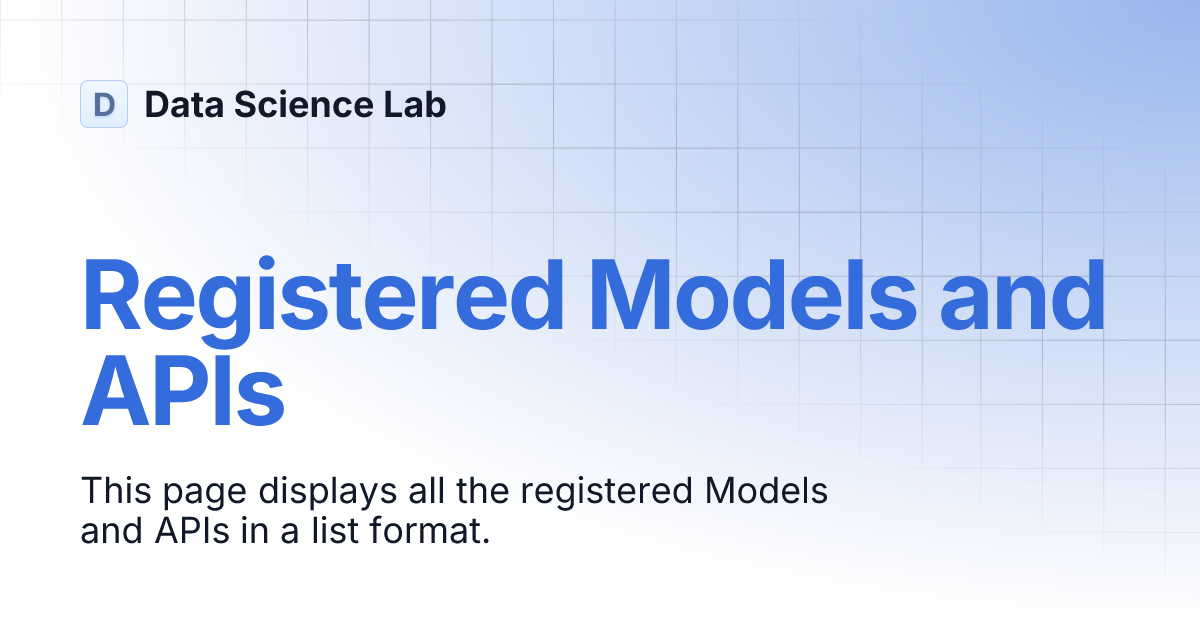 D Data Science Lab

Registered Models and APIs

This page displays all the registered Models and APIs in a list format.